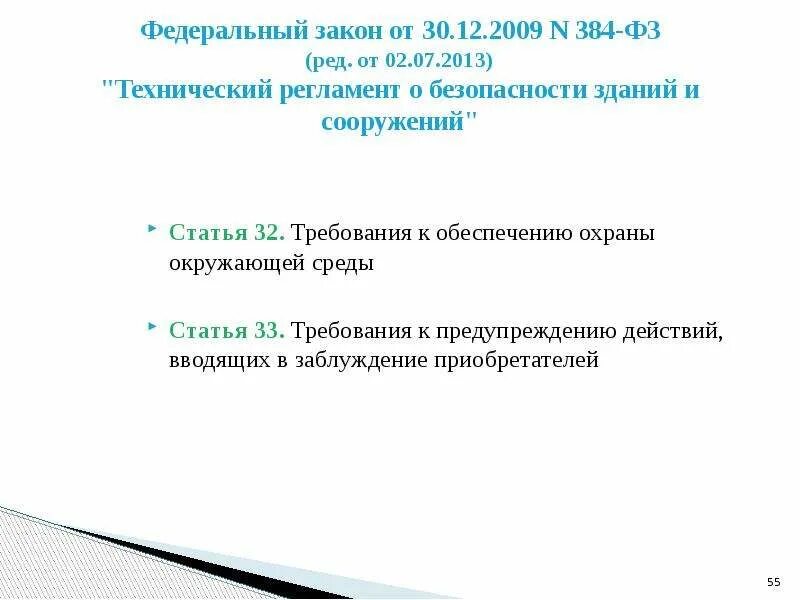 Федеральный закон от 30.12.2009 N 384-ФЗ
(ред. от 02.07.2013)
"Технический регламент о безопасности зданий и сооружений"

Статья 32. Требования к обеспечению охраны окружающей среды

Статья 33. Требования к предупреждению действий, вводящих в заблуждение приобретателей

55